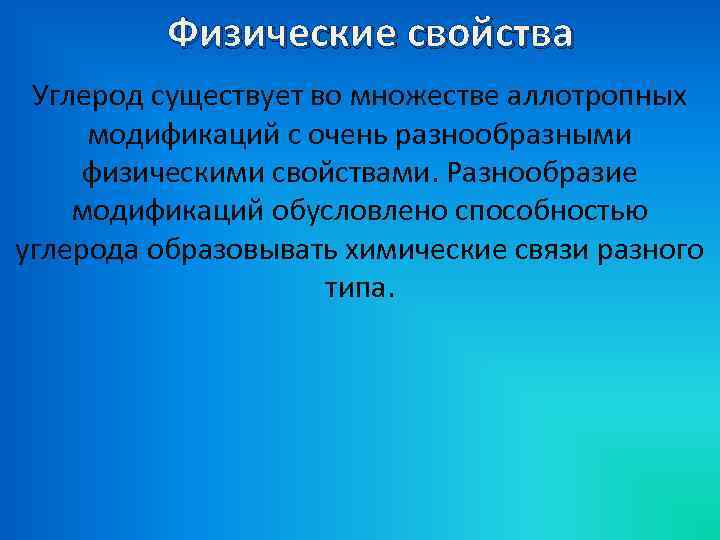 Физические свойства

Углерод существует во множестве аллотропных модификаций с очень разнообразными физическими свойствами. Разнообразие модификаций обусловлено способностью углерода образовывать химические связи разного типа.